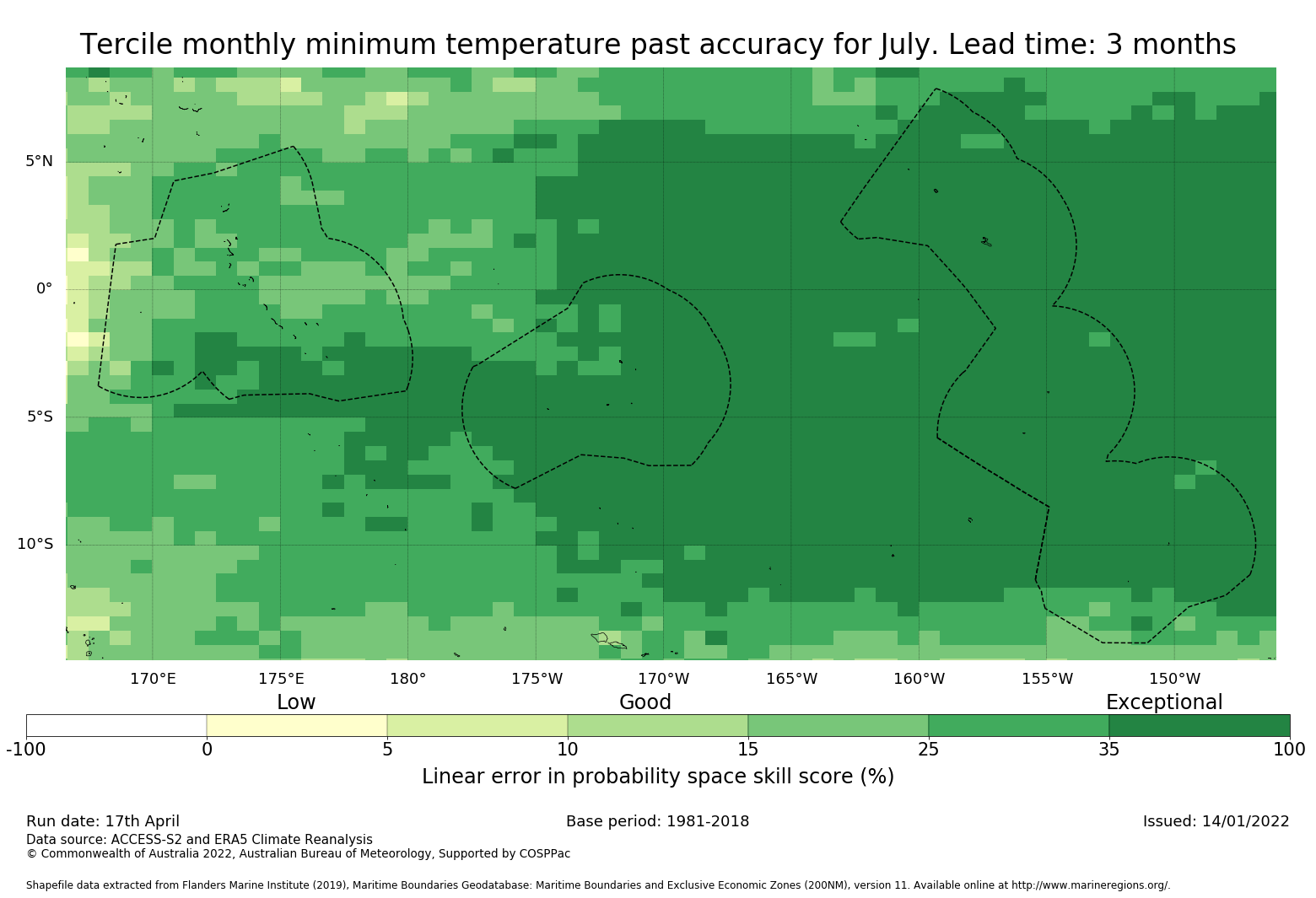 Tercile monthly minimum temperature past accuracy for July. Lead time: 3 months

5°N

0°

5°S

10°S

170°E 175°E 180° 175°W 170°W 165°W 160°W 155°W 150°W

Low Good Exceptional

-100 0 5 10 15 25 35 100

Linear error in probability space skill score (%)

Run date: 17th April

Base period: 1981-2018

Issued: 14/01/2022

Data source: ACCESS-S2 and ERA5 Climate Reanalysis
© Commonwealth of Australia 2022, Australian Bureau of Meteorology, Supported by COSPPac

Shapefile data extracted from Flanders Marine Institute (2019), Maritime Boundaries Geodatabase: Maritime Boundaries and Exclusive Economic Zones (200NM), version 11. Available online at http://www.marineregions.org/.